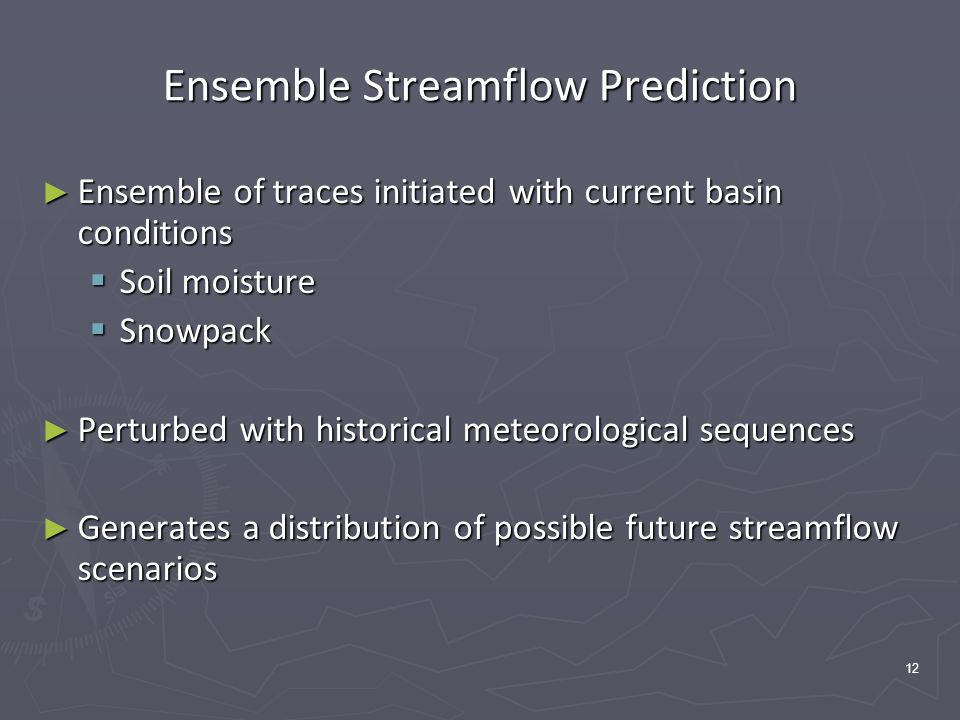 Ensemble Streamflow Prediction

► Ensemble of traces initiated with current basin conditions
▪ Soil moisture
▪ Snowpack

► Perturbed with historical meteorological sequences

► Generates a distribution of possible future streamflow scenarios

12